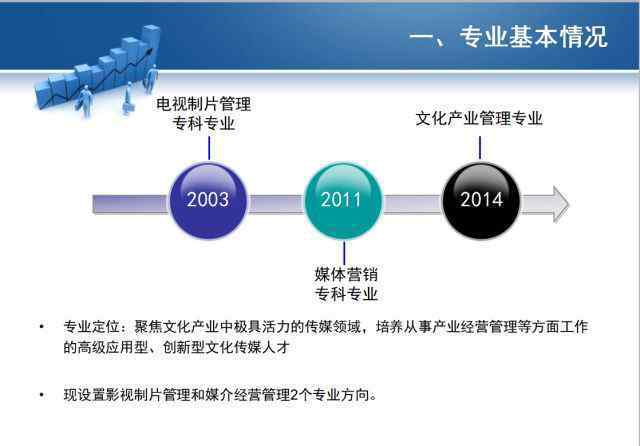 一、专业基本情况

电视制片管理
专科专业

文化产业管理专业

2003

2011

2014

媒体营销
专科专业

• 专业定位：聚焦文化产业中极具活力的传媒领域，培养从事产业经营管理等方面工作的高级应用型、创新型文化传媒人才

• 现设置影视制片管理和媒介经营管理2个专业方向。